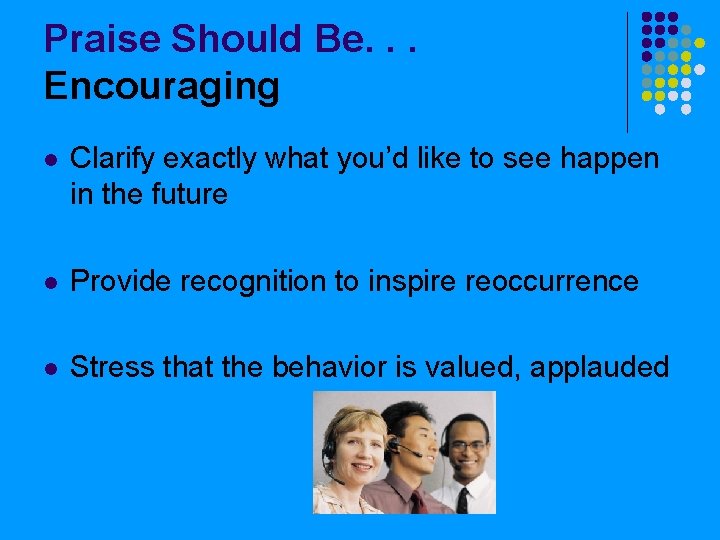 Praise Should Be. . .
Encouraging

- Clarify exactly what you'd like to see happen in the future
- Provide recognition to inspire reoccurrence
- Stress that the behavior is valued, applauded